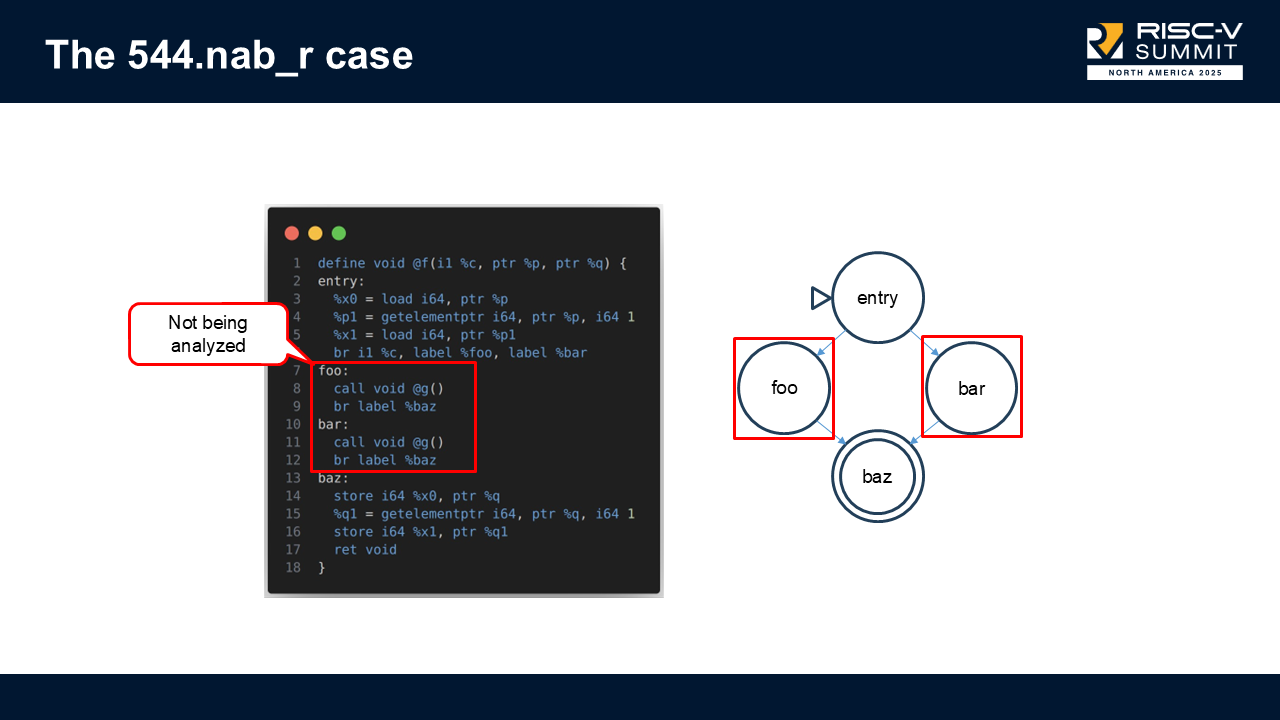 The 544.nab_r case

RISC-V SUMMIT
NORTH AMERICA 2025

Not being analyzed

1 define void @f(i1 %c, ptr %p, ptr %q) {
2 entry:
3 %x0 = load i64, ptr %p
4 %p1 = getelementptr i64, ptr %p, i64 1
5 %x1 = load i64, ptr %p1
6 br i1 %c, label %foo, label %bar
7 foo:
8 call void @g()
9 br label %baz
10 bar:
11 call void @g()
12 br label %baz
13 baz:
14 store i64 %x0, ptr %q
15 %q1 = getelementptr i64, ptr %q, i64 1
16 store i64 %x1, ptr %q1
17 ret void
18 }

entry
foo
bar
baz